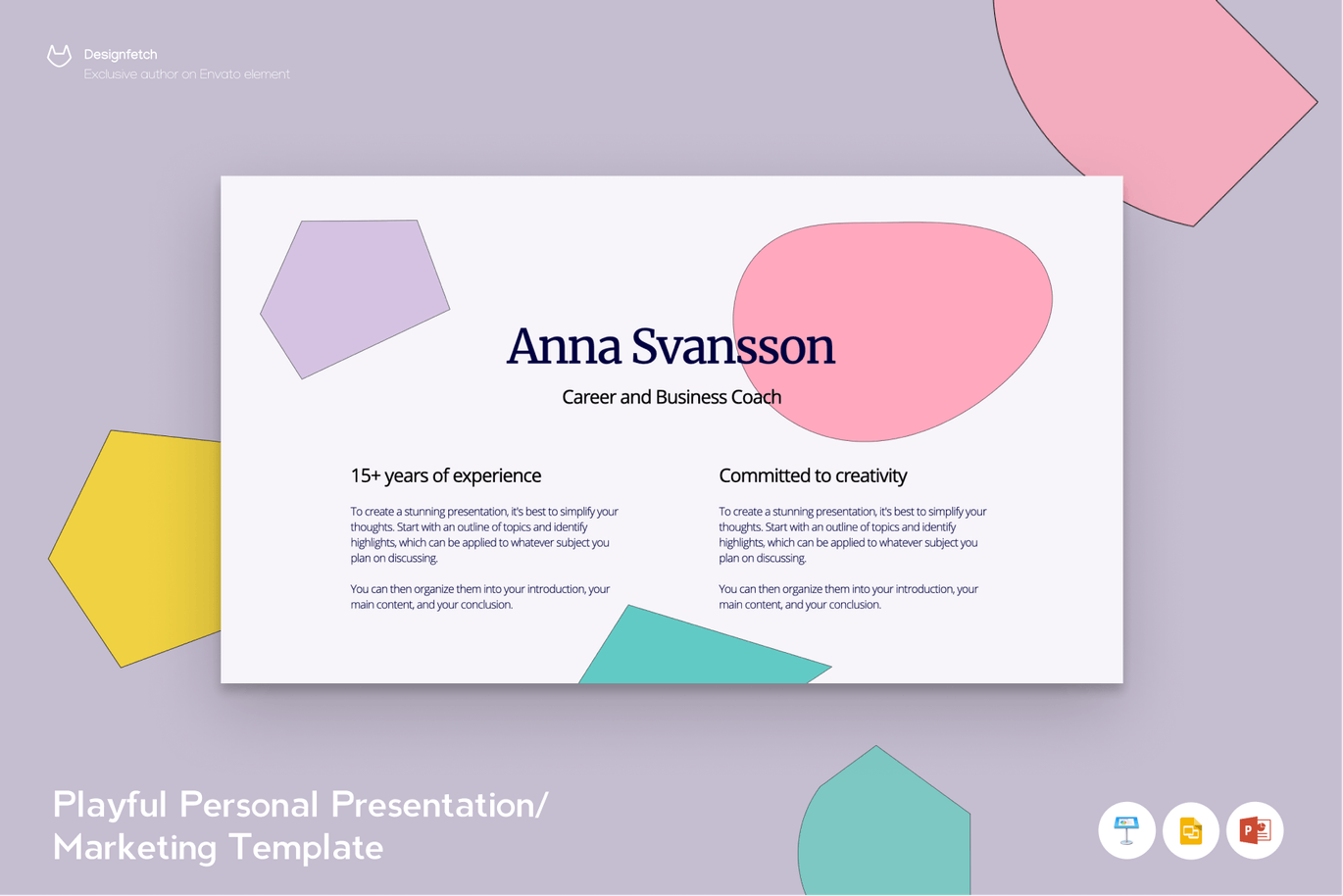 Designfetch
Exclusive author on Envato element

Anna Svansson

Career and Business Coach

15+ years of experience

To create a stunning presentation, it's best to simplify your thoughts. Start with an outline of topics and identify highlights, which can be applied to whatever subject you plan on discussing.

You can then organize them into your introduction, your main content, and your conclusion.

Committed to creativity

To create a stunning presentation, it's best to simplify your thoughts. Start with an outline of topics and identify highlights, which can be applied to whatever subject you plan on discussing.

You can then organize them into your introduction, your main content, and your conclusion.

Playful Personal Presentation/
Marketing Template

P